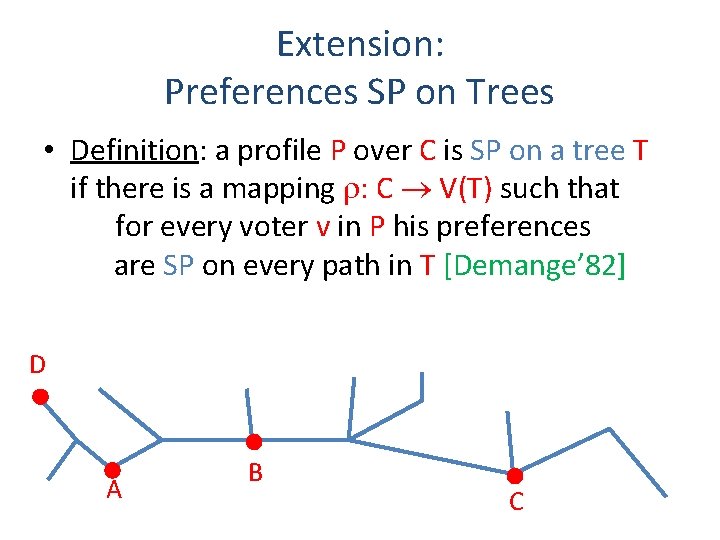 Extension:
Preferences SP on Trees

• Definition: a profile P over C is SP on a tree T if there is a mapping $\rho$: C $\rightarrow$ V(T) such that for every voter v in P his preferences are SP on every path in T [Demange'82]

D

A

B

C